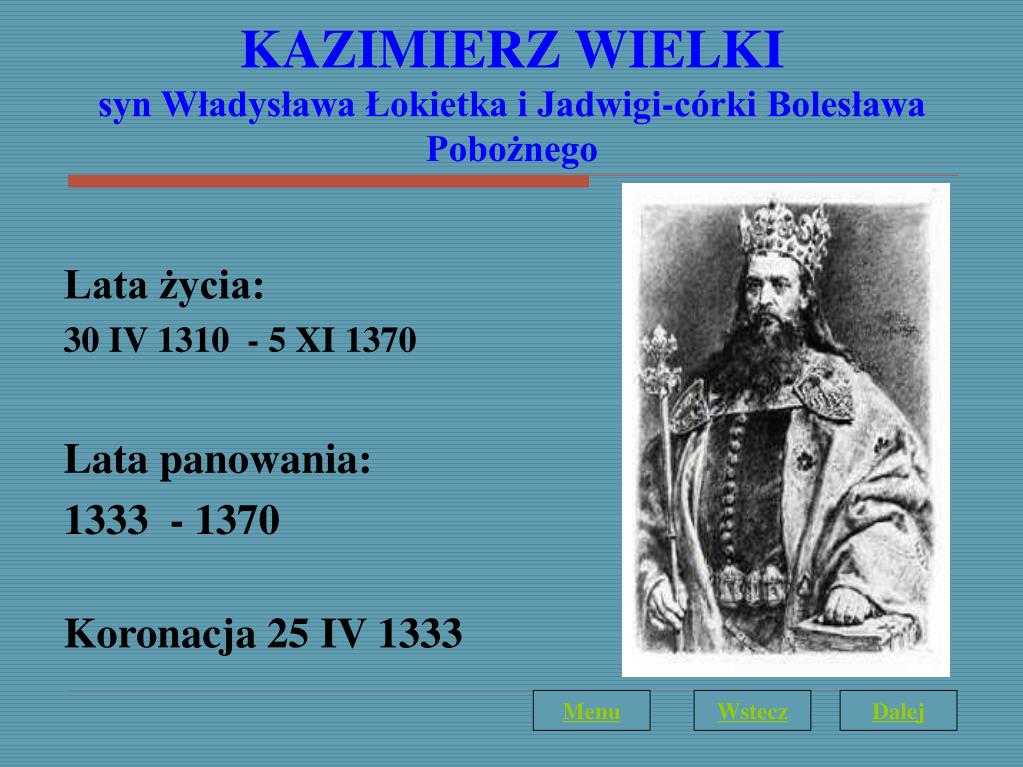 KAZIMIERZ WIELKI
syn Władysława Łokietka i Jadwigi-córki Bolesława Pobożnego

Lata życia:
30 IV 1310 - 5 XI 1370

Lata panowania:
1333 - 1370

Koronacja 25 IV 1333

Menu
Wstecz
Dalej